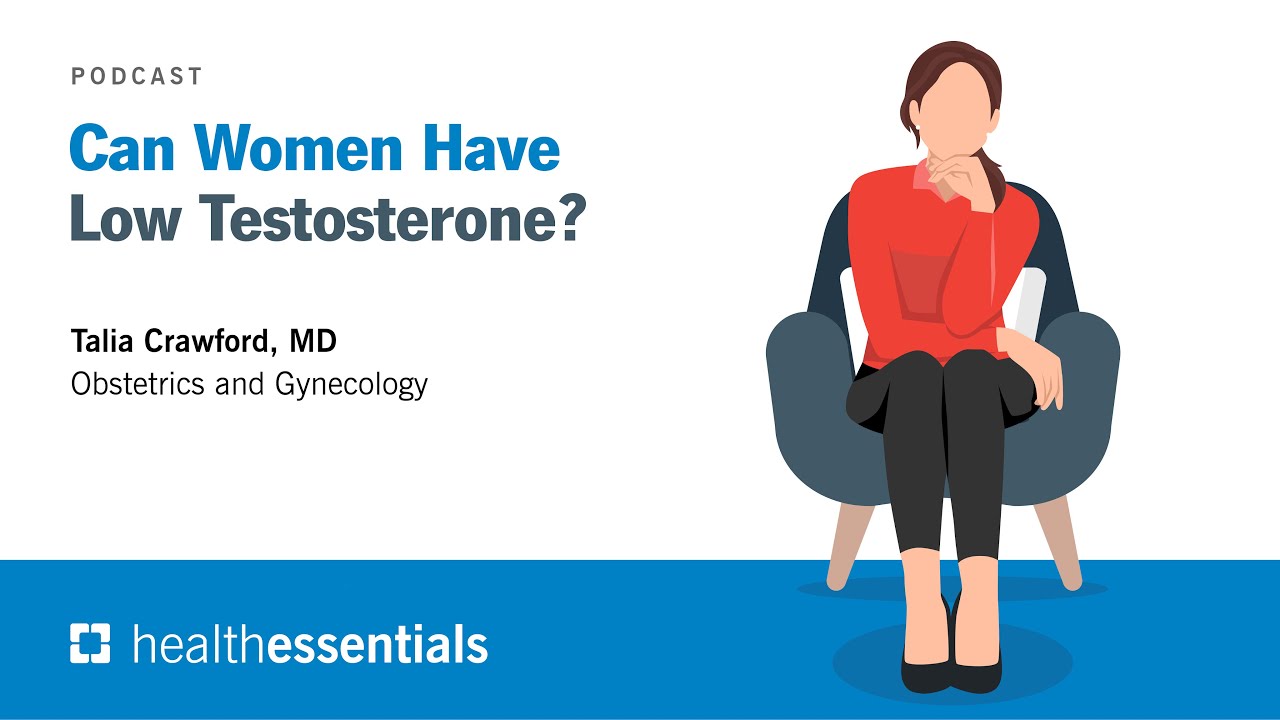 PODCAST

Can Women Have Low Testosterone?

Talia Crawford, MD
Obstetrics and Gynecology

healthessentials